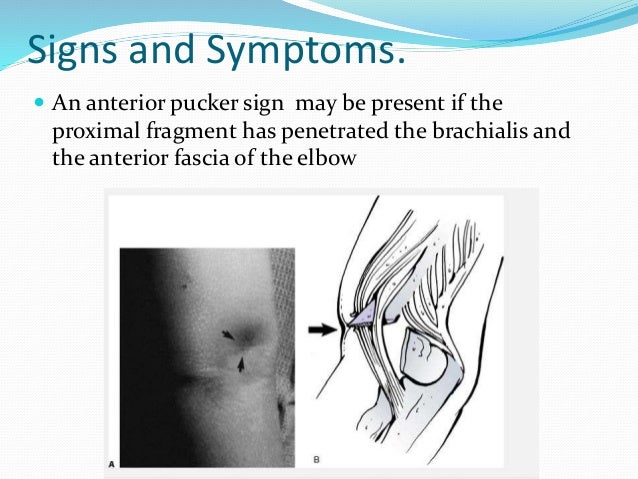 Signs and Symptoms.

An anterior pucker sign  may be present if the proximal fragment has penetrated the brachialis and the anterior fascia of the elbow

A

B